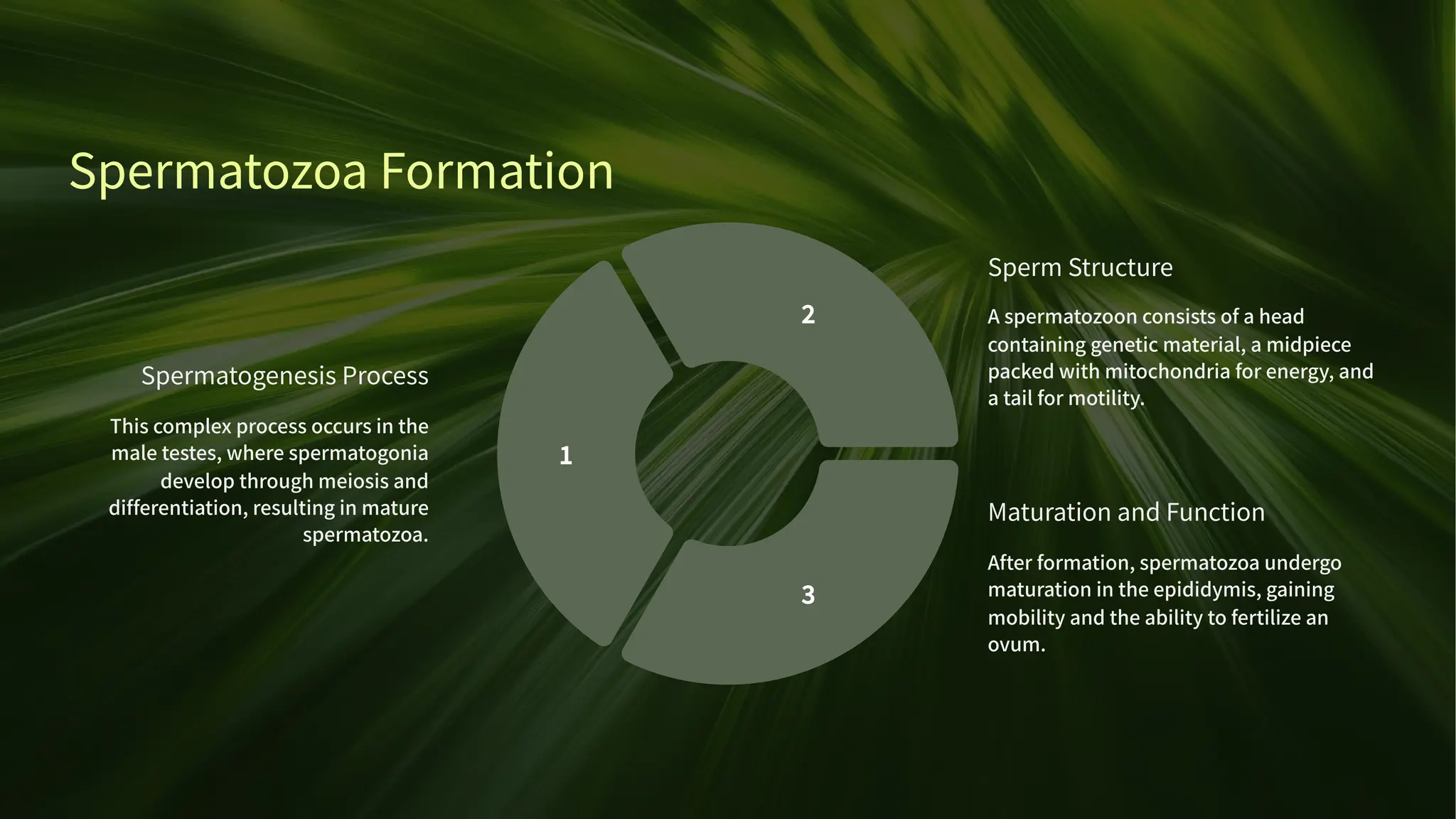 Spermatozoa Formation

Spermatogenesis Process

This complex process occurs in the male testes, where spermatogonia develop through meiosis and differentiation, resulting in mature spermatozoa.

1

2

3

Sperm Structure

A spermatozoon consists of a head containing genetic material, a midpiece packed with mitochondria for energy, and a tail for motility.

Maturation and Function

After formation, spermatozoa undergo maturation in the epididymis, gaining mobility and the ability to fertilize an ovum.